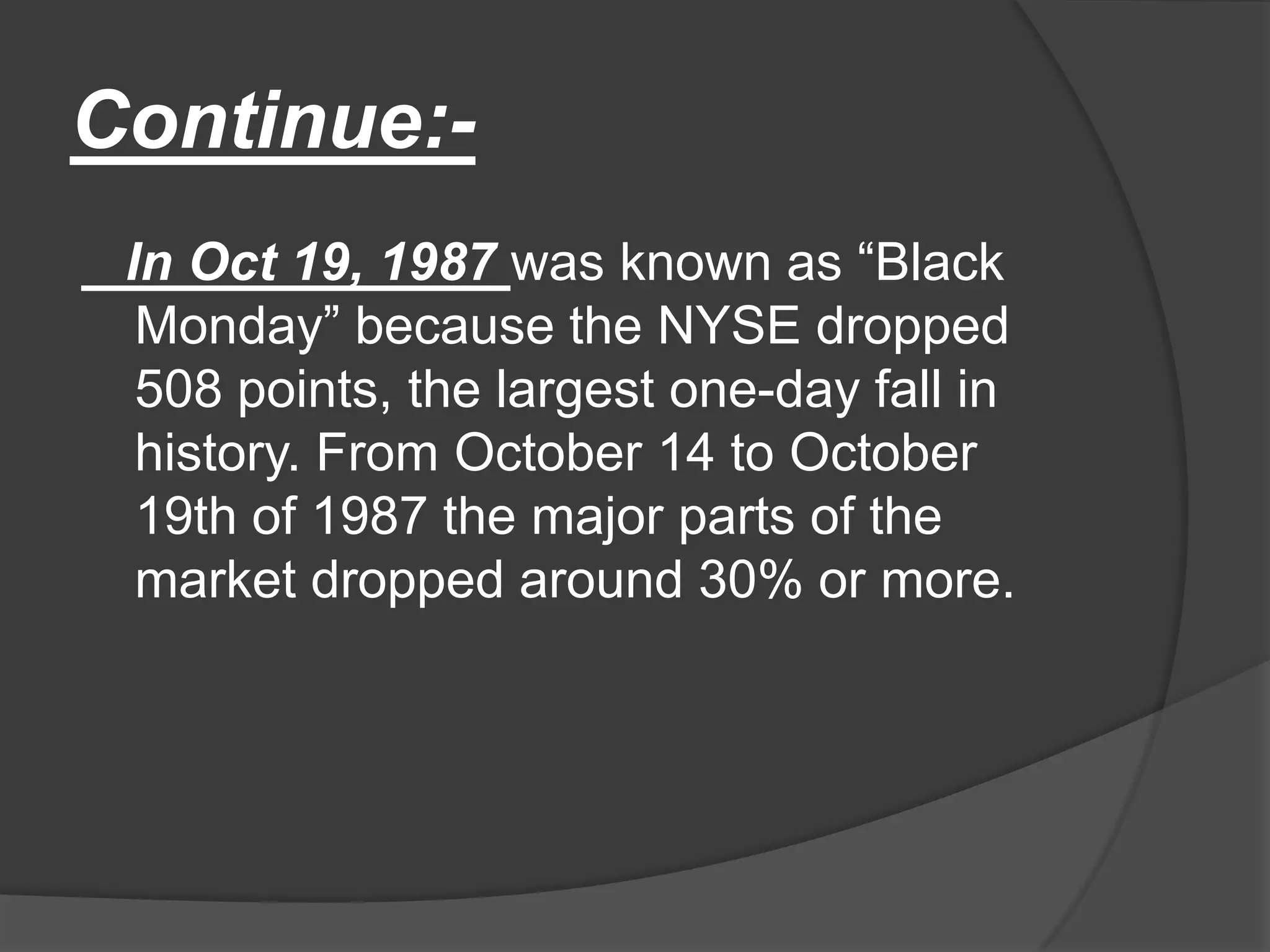 Continue:-

In Oct 19, 1987 was known as “Black Monday” because the NYSE dropped 508 points, the largest one-day fall in history. From October 14 to October 19th of 1987 the major parts of the market dropped around 30% or more.